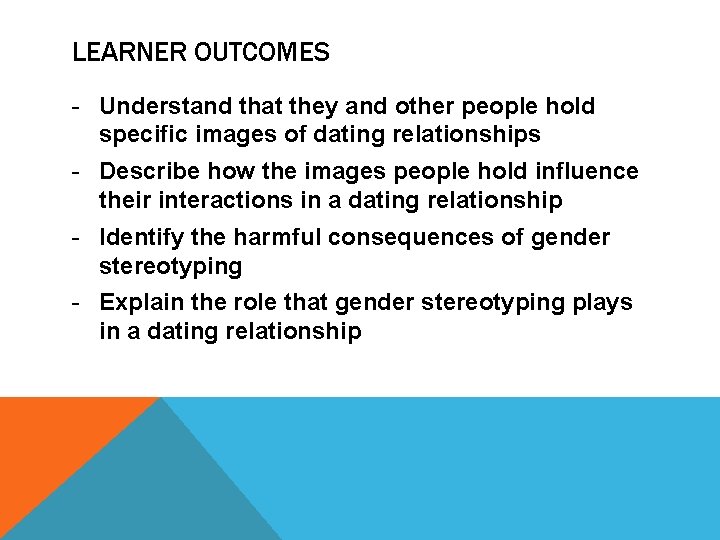 LEARNER OUTCOMES

- Understand that they and other people hold specific images of dating relationships
- Describe how the images people hold influence their interactions in a dating relationship
- Identify the harmful consequences of gender stereotyping
- Explain the role that gender stereotyping plays in a dating relationship